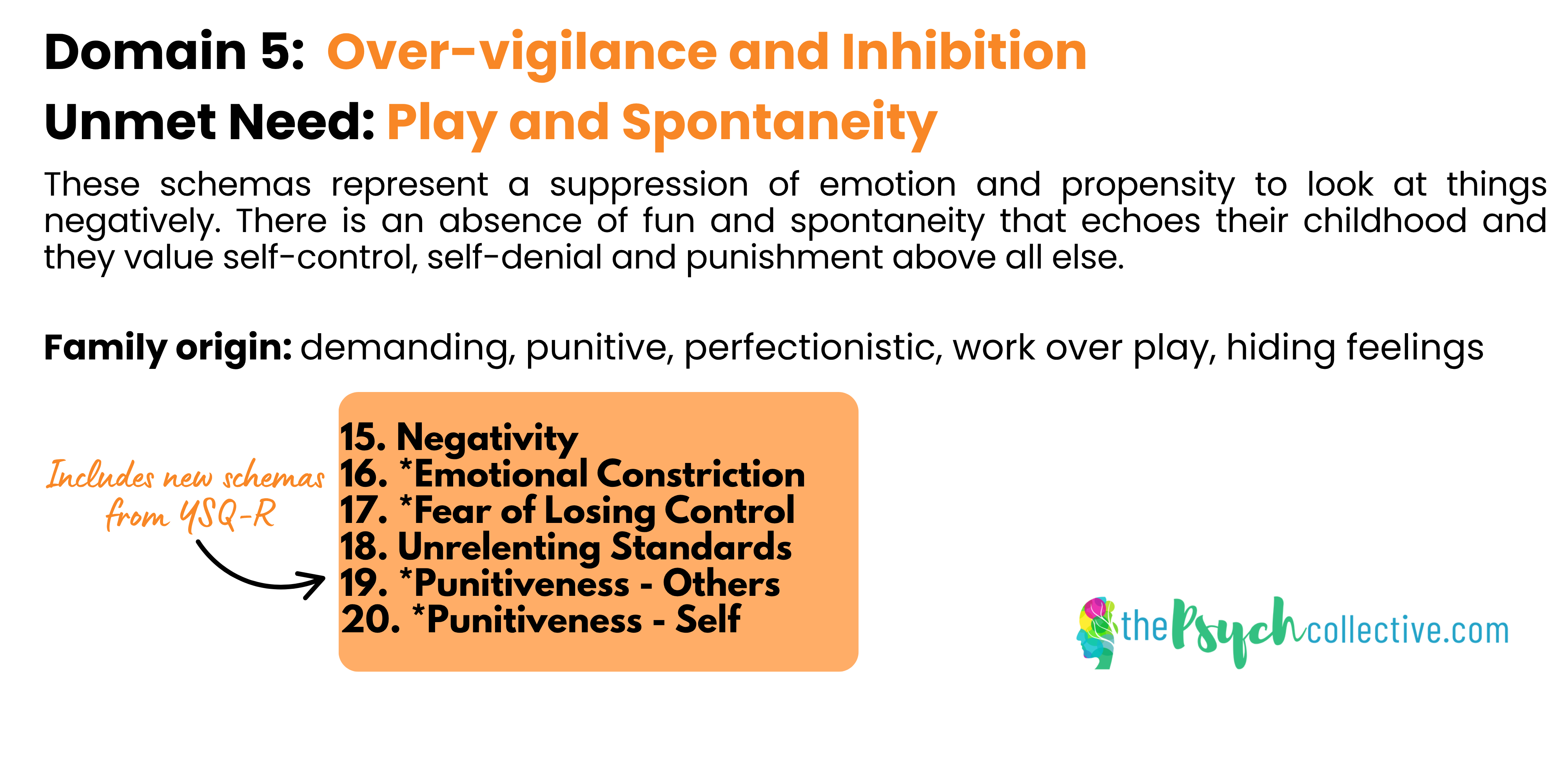 Domain 5: Over-vigilance and Inhibition

Unmet Need: Play and Spontaneity

These schemas represent a suppression of emotion and propensity to look at things negatively. There is an absence of fun and spontaneity that echoes their childhood and they value self-control, self-denial and punishment above all else.

Family origin: demanding, punitive, perfectionistic, work over play, hiding feelings

Includes new schemas from YSQ-R

15. Negativity
16. *Emotional Constriction
17. *Fear of Losing Control
18. Unrelenting Standards
19. *Punitiveness - Others
20. *Punitiveness - Self

thePsychcollective.com